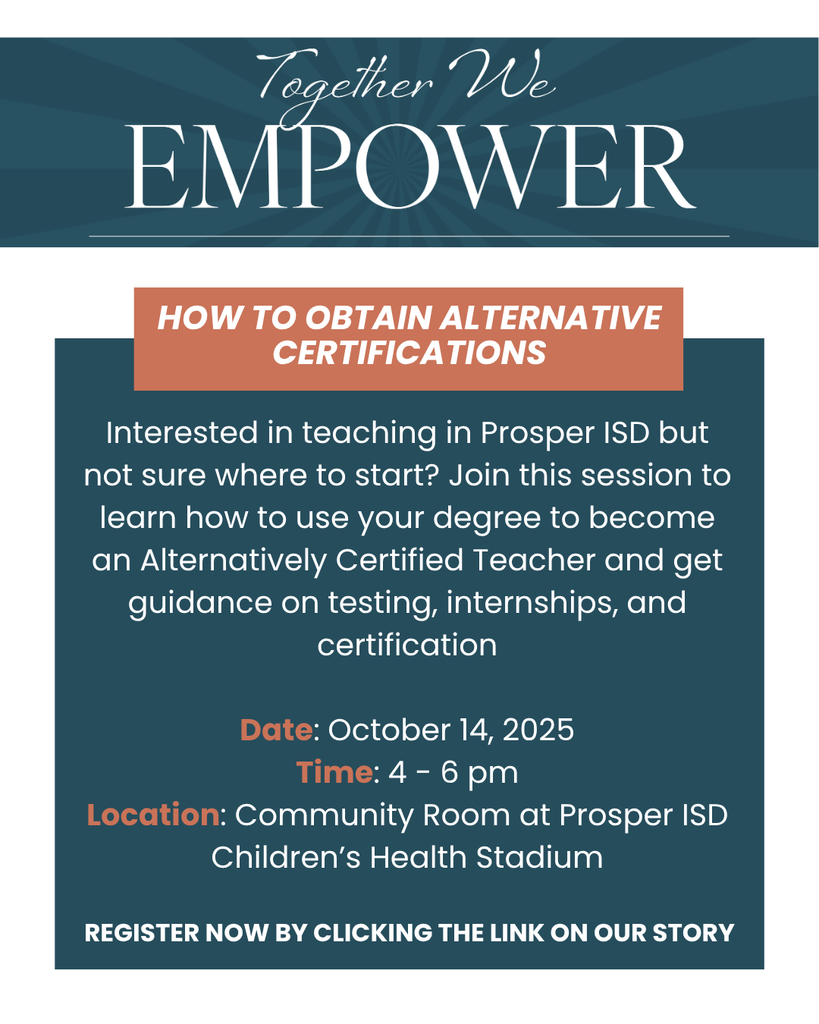 Together We
EMPOWER

HOW TO OBTAIN ALTERNATIVE CERTIFICATIONS

Interested in teaching in Prosper ISD but not sure where to start? Join this session to learn how to use your degree to become an Alternatively Certified Teacher and get guidance on testing, internships, and certification

Date: October 14, 2025
Time: 4 - 6 pm
Location: Community Room at Prosper ISD Children's Health Stadium

REGISTER NOW BY CLICKING THE LINK ON OUR STORY